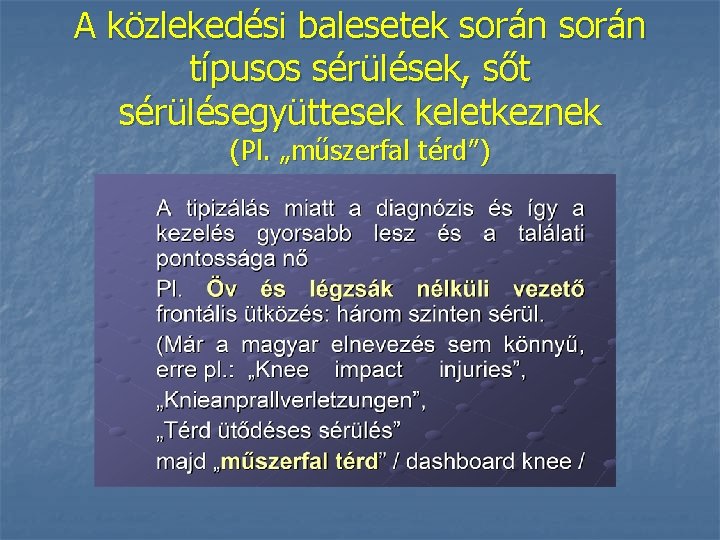 A közlekedési balesetek során során típusos sérülések, sőt sérülésegyüttesek keletkeznek
(Pl. „műszerfal térd”)

A tipizálás miatt a diagnózis és így a kezelés gyorsabb lesz és a találati pontossága nő

Pl. Öv és légzsák nélküli vezető frontális ütközés: három szinten sérül.

(Már a magyar elnevezés sem könnyű, erre pl.: „Knee impact injuries”,

„Knieanprallverletzungen”,

„Térd ütődéses sérülés”

majd „műszerfal térd” / dashboard knee /